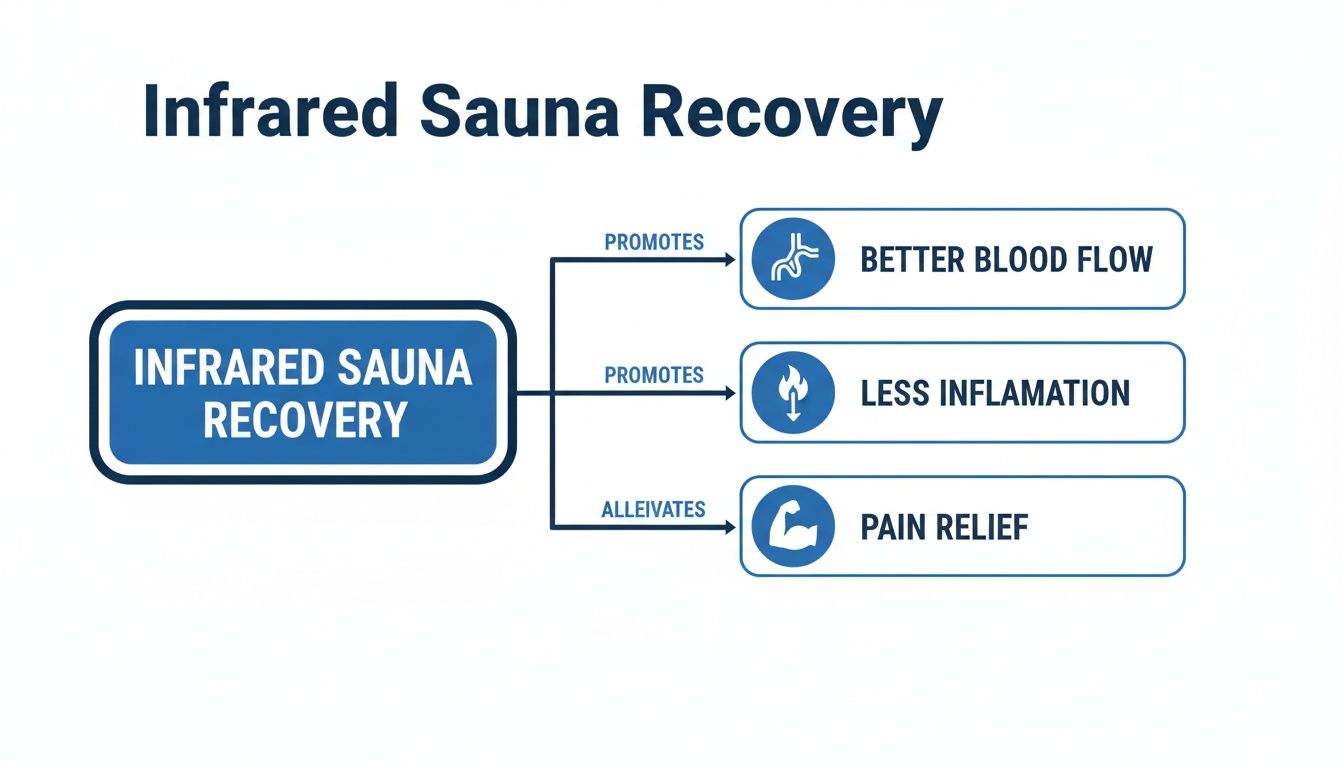 Infrared Sauna Recovery

INFRARED SAUNA RECOVERY

PROMOTES

BETTER BLOOD FLOW

PROMOTES

LESS INFLAMATION

ALLEIVATES

PAIN RELIEF